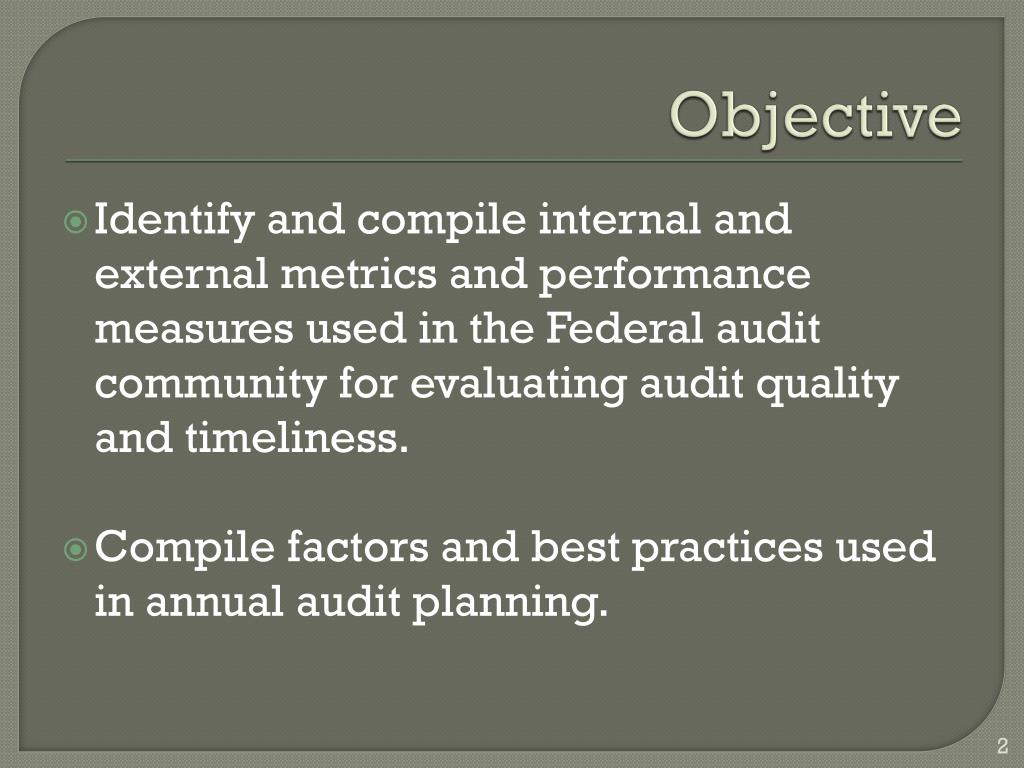 Objective

Identify and compile internal and external metrics and performance measures used in the Federal audit community for evaluating audit quality and timeliness.

Compile factors and best practices used in annual audit planning.

2